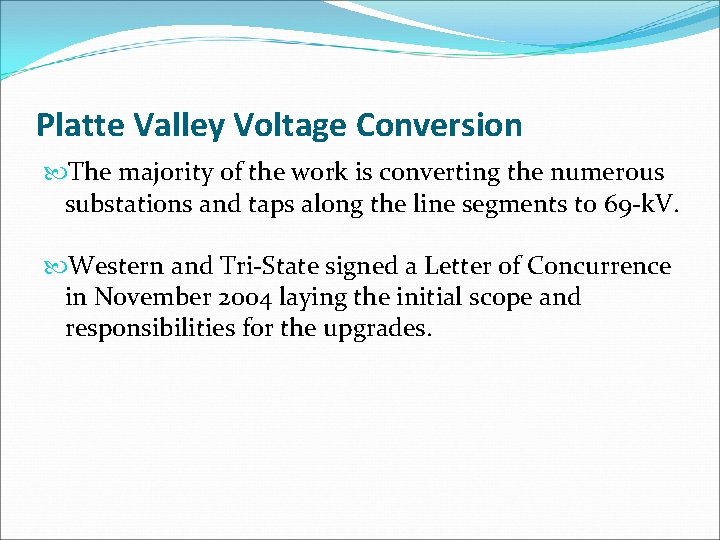 Platte Valley Voltage Conversion

The majority of the work is converting the numerous substations and taps along the line segments to 69-kV.

Western and Tri-State signed a Letter of Concurrence in November 2004 laying the initial scope and responsibilities for the upgrades.